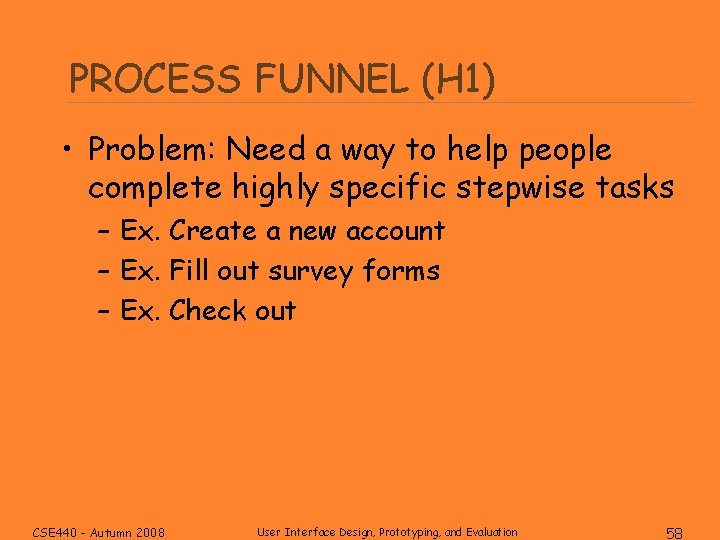 PROCESS FUNNEL (H1)

• Problem: Need a way to help people complete highly specific stepwise tasks
– Ex. Create a new account
– Ex. Fill out survey forms
– Ex. Check out

CSE440 - Autumn 2008

User Interface Design, Prototyping, and Evaluation

58